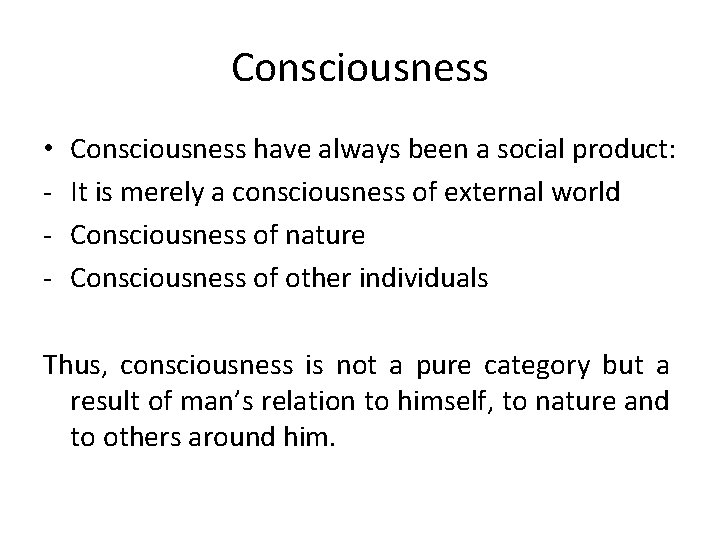 Consciousness

• Consciousness have always been a social product:
- It is merely a consciousness of external world
- Consciousness of nature
- Consciousness of other individuals

Thus, consciousness is not a pure category but a result of man's relation to himself, to nature and to others around him.